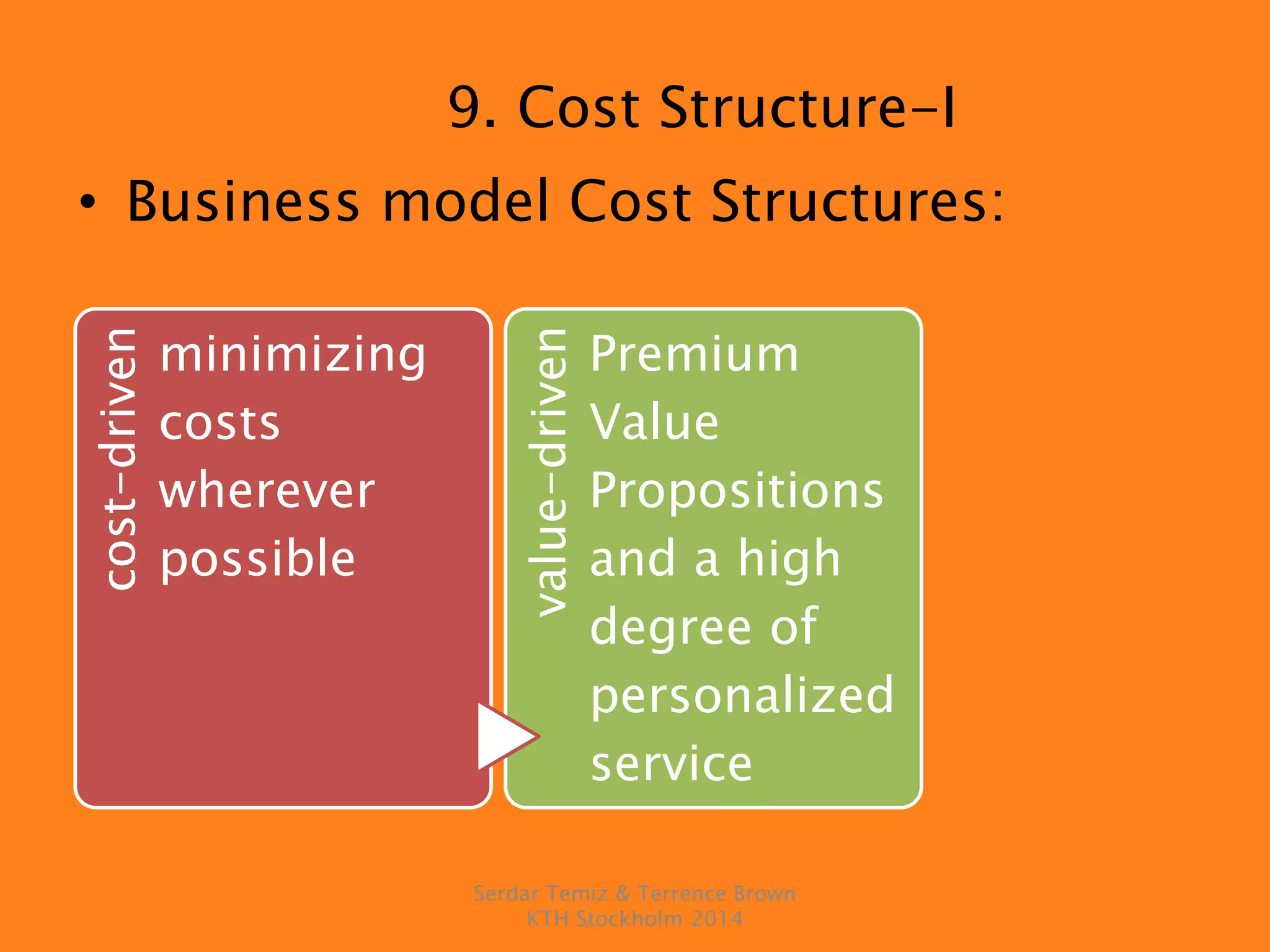 9. Cost Structure-I

• Business model Cost Structures:

cost-driven

minimizing costs wherever possible

value-driven

Premium Value Propositions and a high degree of personalized service

Serdar Temiz & Terrence Brown
KTH Stockholm 2014